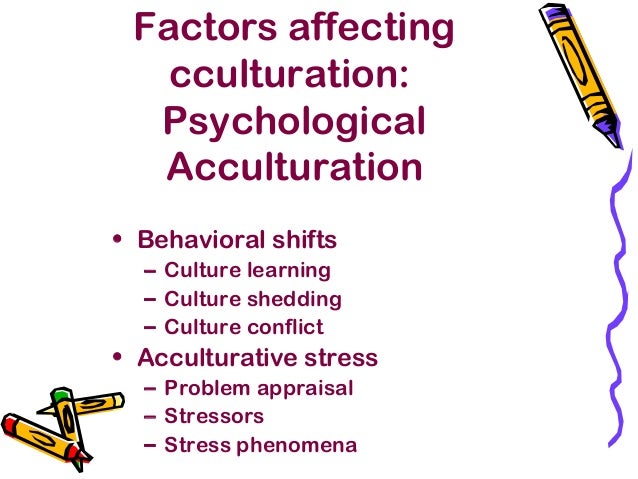 Factors affecting cculturation: Psychological Acculturation

• Behavioral shifts
– Culture learning
– Culture shedding
– Culture conflict
• Acculturative stress
– Problem appraisal
– Stressors
– Stress phenomena